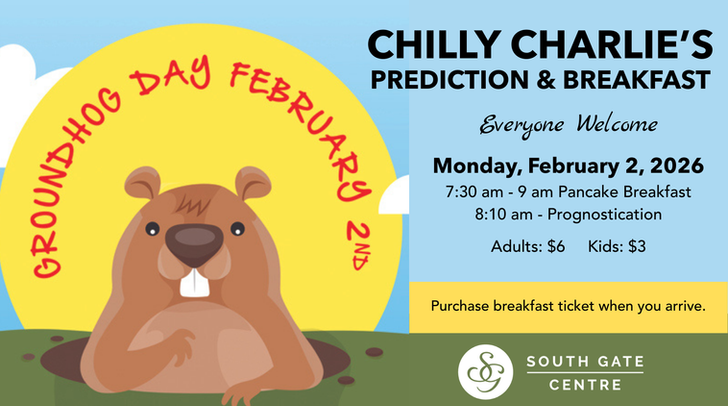 GROUNDHOG DAY FEBRUARY 2ND

CHILLY CHARLIE'S
PREDICTION & BREAKFAST

Everyone Welcome

Monday, February 2, 2026
7:30 am - 9 am Pancake Breakfast
8:10 am - Prognostication

Adults: $6 Kids: $3

Purchase breakfast ticket when you arrive.

SG
SOUTH GATE
CENTRE